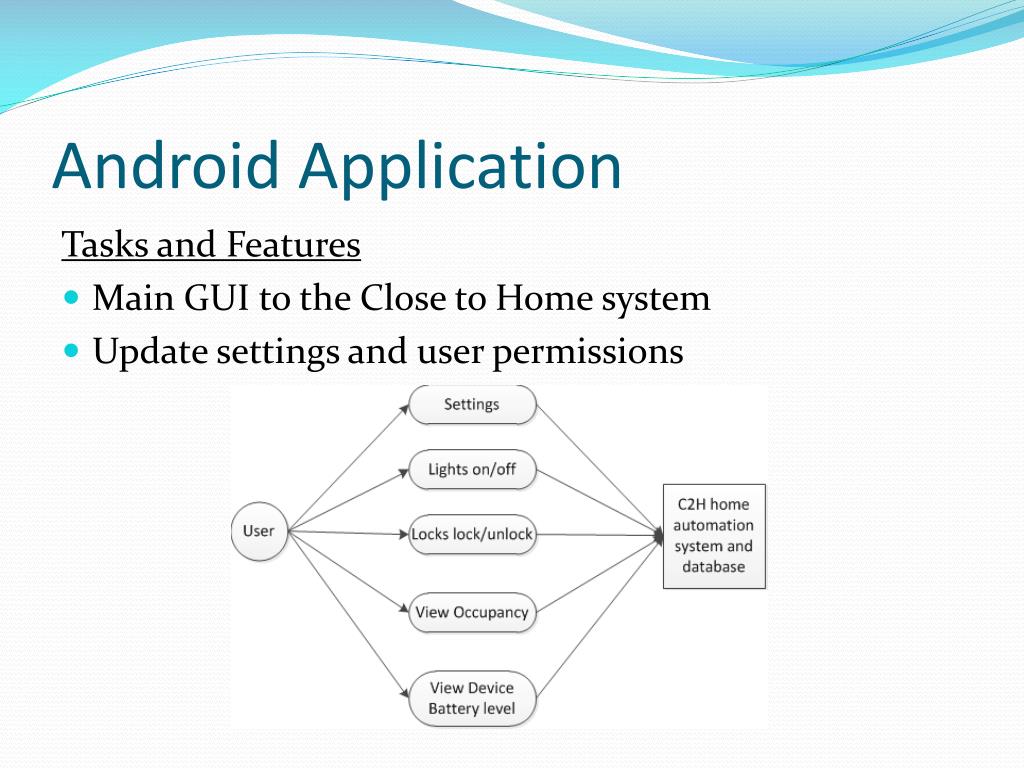 Android Application

Tasks and Features

Main GUI to the Close to Home system
Update settings and user permissions

User

Settings

Lights on/off

Locks lock/unlock

View Occupancy

View Device Battery level

C2H home automation system and database